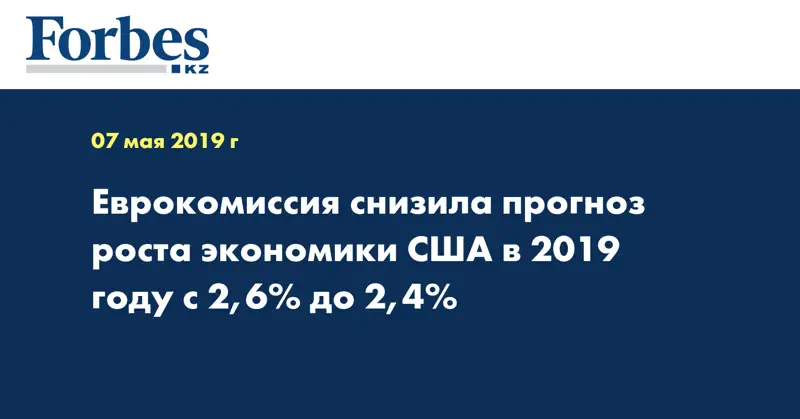 Forbes
KZ

07 мая 2019 г

Еврокомиссия снизила прогноз роста экономики США в 2019 году с 2,6% до 2,4%